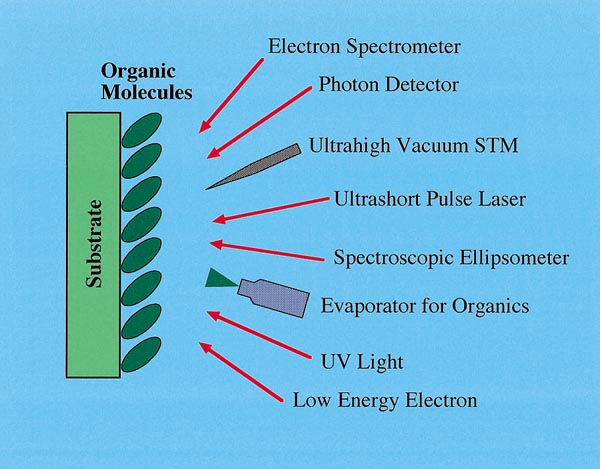 Organic Molecules

Substrate

Electron Spectrometer

Photon Detector

Ultrahigh Vacuum STM

Ultrashort Pulse Laser

Spectroscopic Ellipsometer

Evaporator for Organics

UV Light

Low Energy Electron